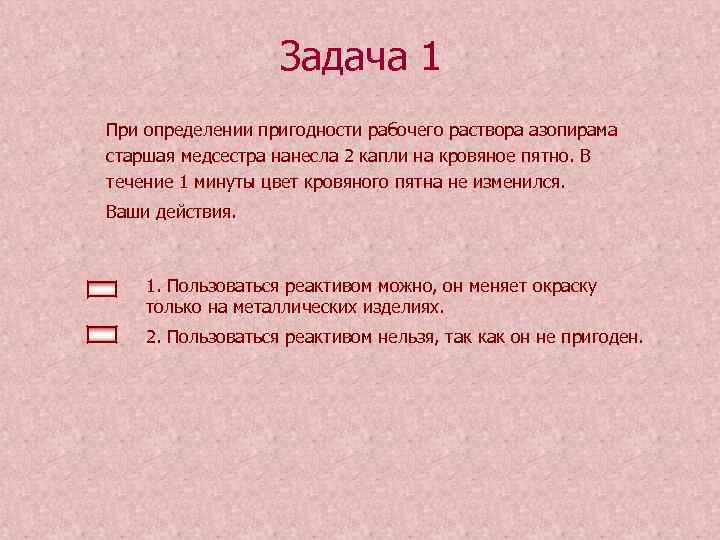 Задача 1

При определении пригодности рабочего раствора азопирама старшая медсестра нанесла 2 капли на кровяное пятно. В течение 1 минуты цвет кровяного пятна не изменился.

Ваши действия.

1. Пользоваться реактивом можно, он меняет окраску только на металлических изделиях.

2. Пользоваться реактивом нельзя, так как он не пригоден.